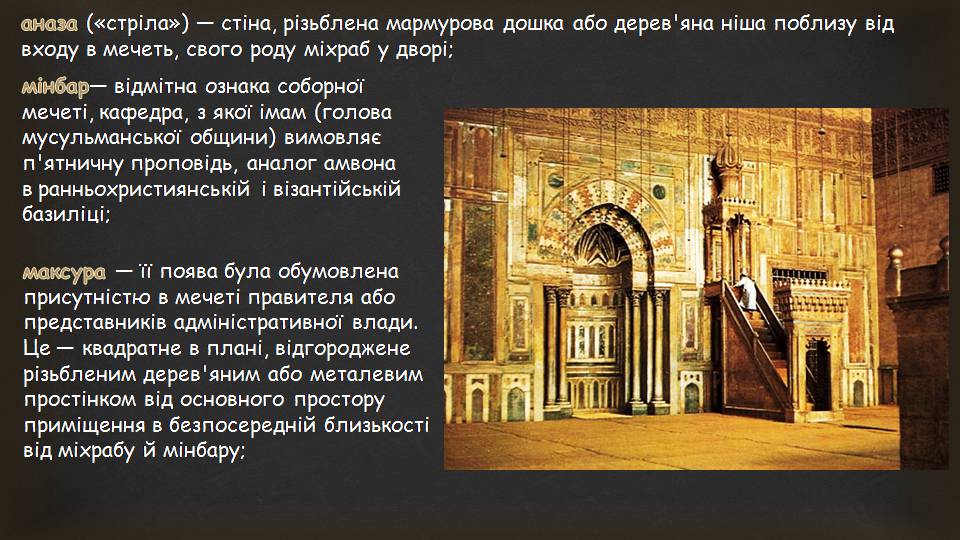 аназа («стріла») — стіна, різьблена мармурова дошка або дерев'яна ніша поблизу від входу в мечеть, свого роду міхраб у дворі;

мінбар— відмітна ознака соборної мечеті, кафедра, з якої імам (голова мусульманської общини) вимовляє п'ятничну проповідь, аналог амвона в ранньохристиянській і візантійській базиліці;

максура — її поява була обумовлена присутністю в мечеті правителя або представників адміністративної влади. Це — квадратне в плані, відгороджене різьбленим дерев'яним або металевим простінком від основного простору приміщення в безпосередній близькості від міхрабу й мінбару;